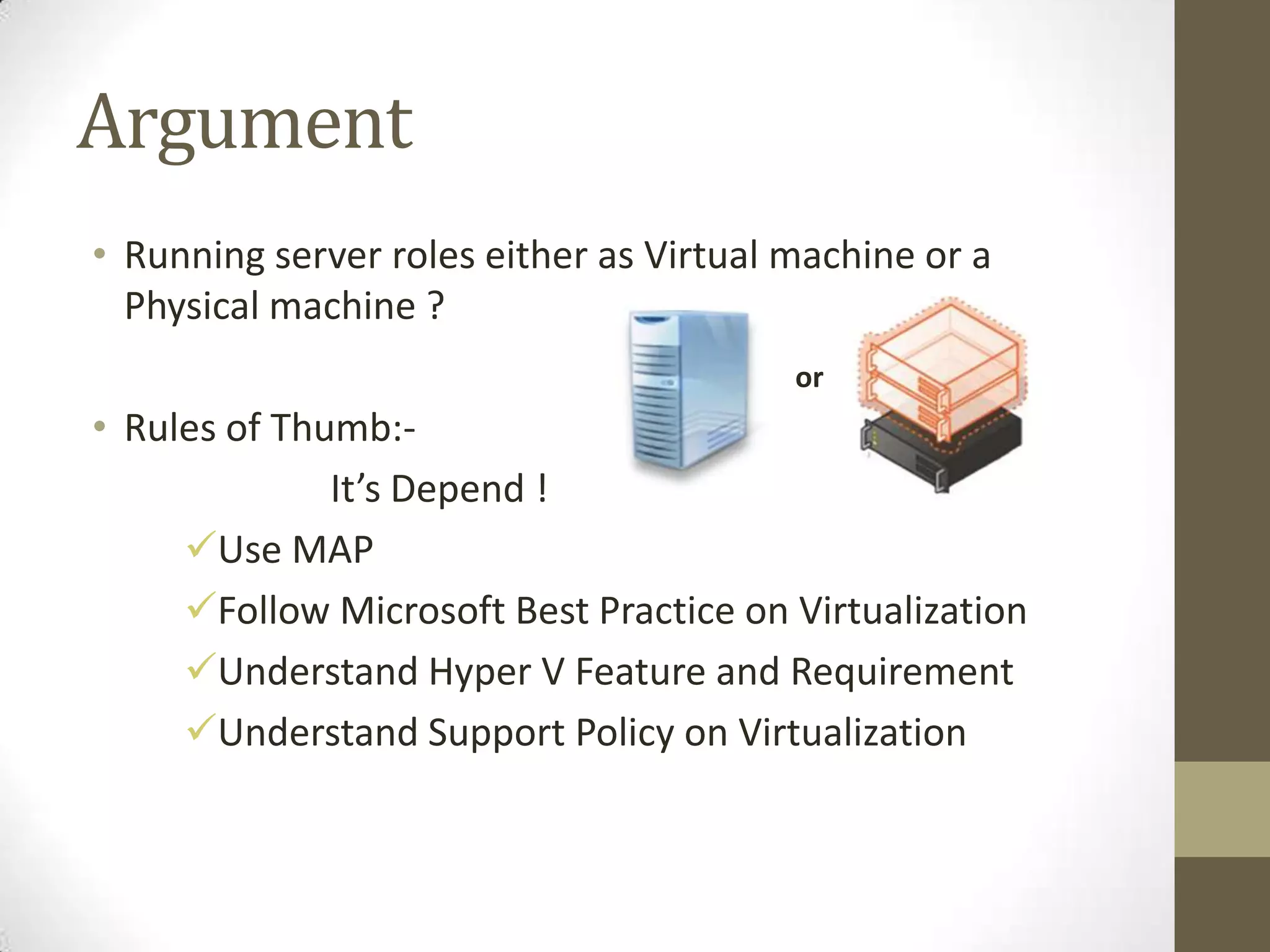 Argument

• Running server roles either as Virtual machine or a Physical machine ?

or

• Rules of Thumb:-

It's Depend !

✓Use MAP

✓Follow Microsoft Best Practice on Virtualization

✓Understand Hyper V Feature and Requirement

✓Understand Support Policy on Virtualization